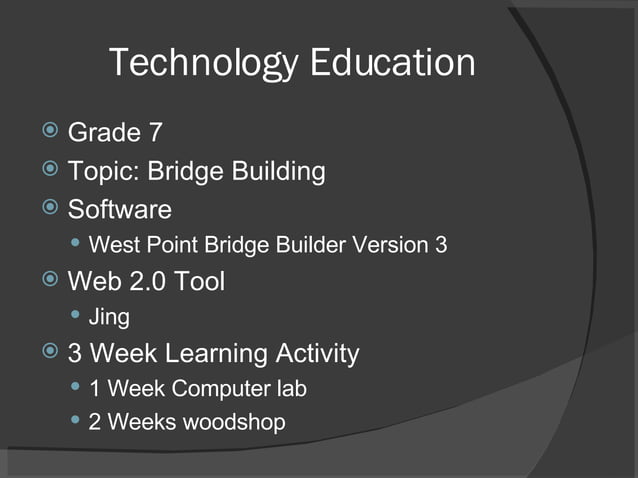 Technology Education

Grade 7
Topic: Bridge Building
Software
West Point Bridge Builder Version 3
Web 2.0 Tool
Jing
3 Week Learning Activity
1 Week Computer lab
2 Weeks woodshop